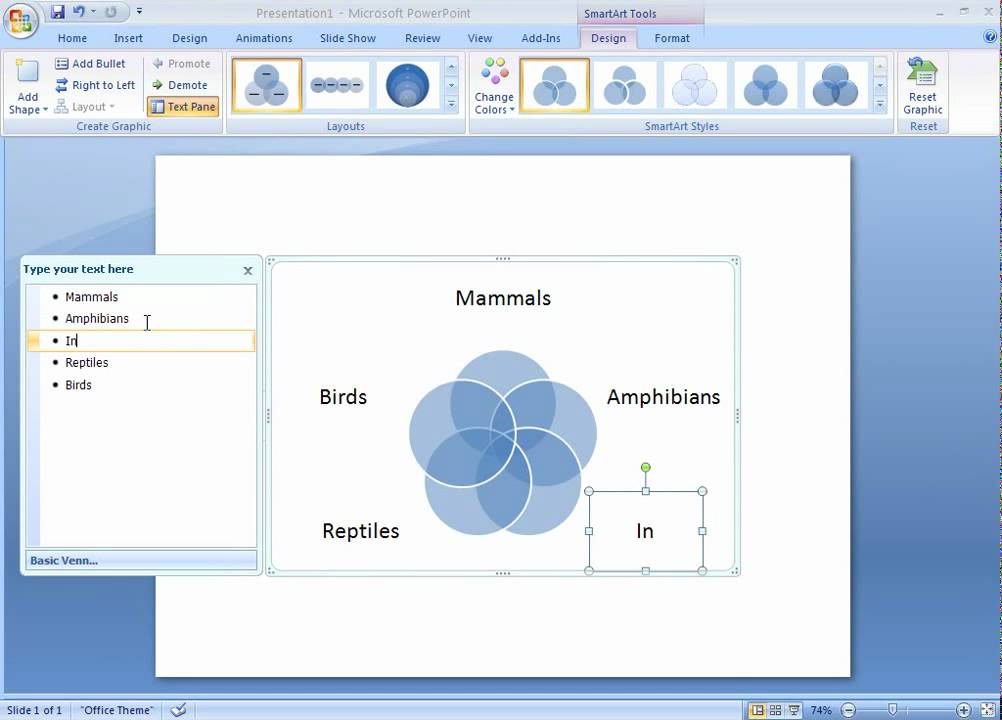 Presentation1 - Microsoft PowerPoint

SmartArt Tools

Home Insert Design Animations Slide Show Review View Add-Ins Design Format

Add Shape
Add Bullet
Right to Left
Layout
Promote
Demote
Text Pane
Create Graphic

Layouts

Change Colors

SmartArt Styles

Reset Graphic
Reset

Type your text here

- Mammals
- Amphibians
- In
- Reptiles
- Birds

Basic Venn...

Mammals

Birds

Amphibians

Reptiles

In

Slide 1 of 1 "Office Theme" 74%